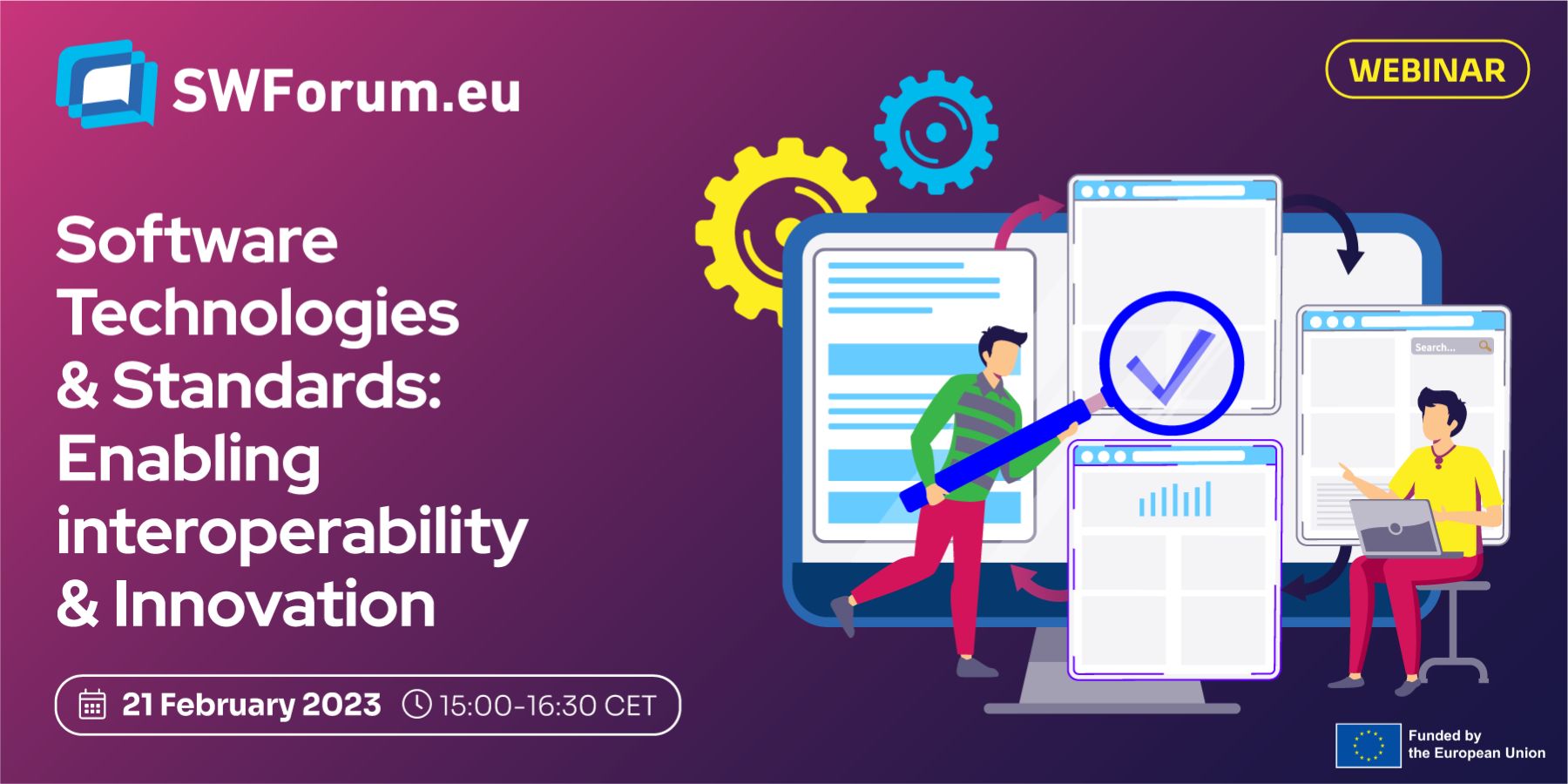 SWForum.eu

WEBINAR

Software Technologies & Standards: Enabling interoperability & Innovation

Search...

21 February 2023 15:00-16:30 CET

Funded by the European Union